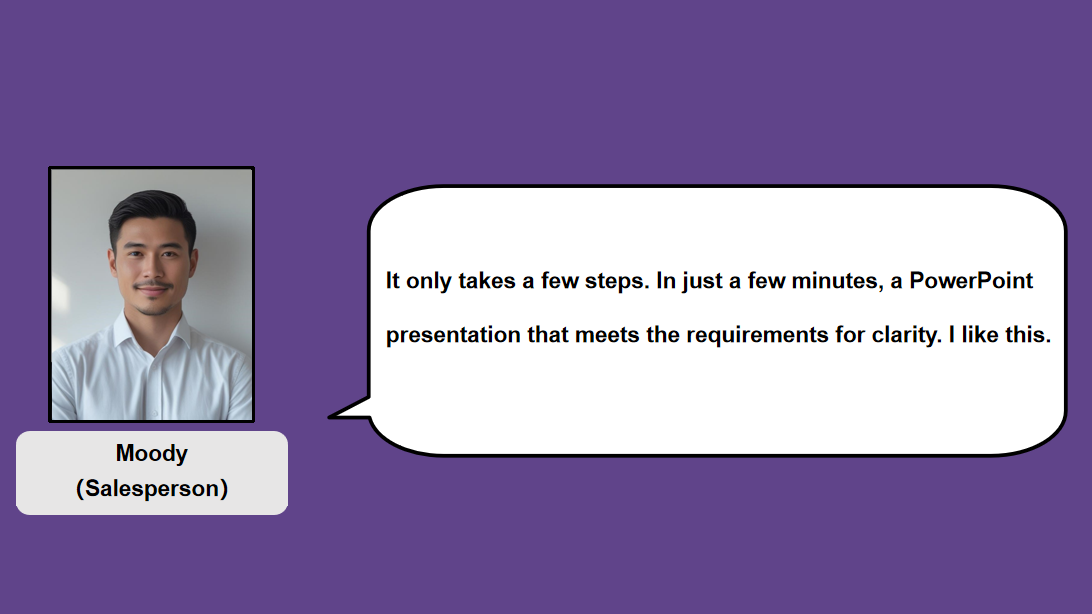 Moody
(Salesperson)

It only takes a few steps. In just a few minutes, a PowerPoint presentation that meets the requirements for clarity. I like this.